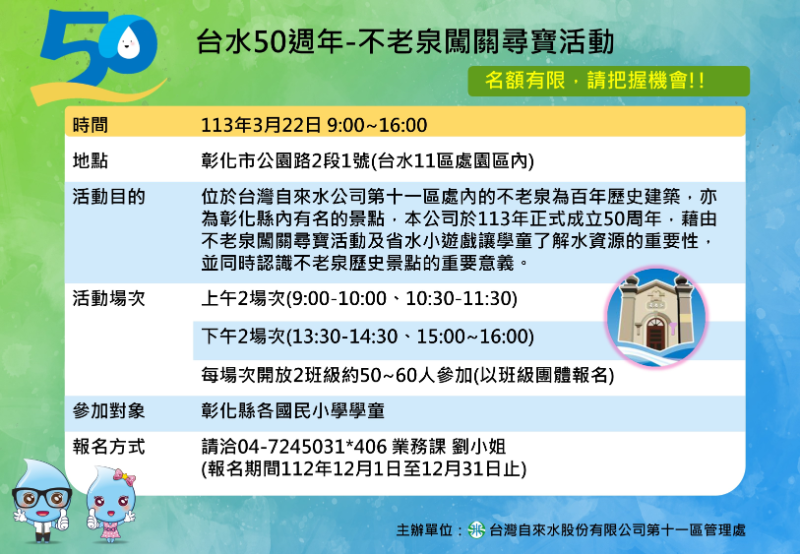 50

台水50週年-不老泉闖關尋寶活動

名額有限，請把握機會!!

| 時間 | 113年3月22日 9:00~16:00 |
|---|---|
| 地點 | 彰化市公園路2段1號(台水11區處園區內) |
| 活動目的 | 位於台灣自來水公司第十一區處內的不老泉為百年歷史建築，亦為彰化縣內有名的景點，本公司於113年正式成立50周年，藉由不老泉闖關尋寶活動及省水小遊戲讓學童了解水資源的重要性，並同時認識不老泉歷史景點的重要意義。 |
| 活動場次 | 上午2場次(9:00-10:00、10:30-11:30) |
| | 下午2場次(13:30-14:30、15:00~16:00) |
| | 每場次開放2班級約50~60人參加(以班級團體報名) |
| 參加對象 | 彰化縣各國民小學學童 |
| 報名方式 | 請洽04-7245031*406 業務課 劉小姐 (報名期間112年12月1日至12月31日止) |

主辦單位：台灣自來水股份有限公司第十一區管理處